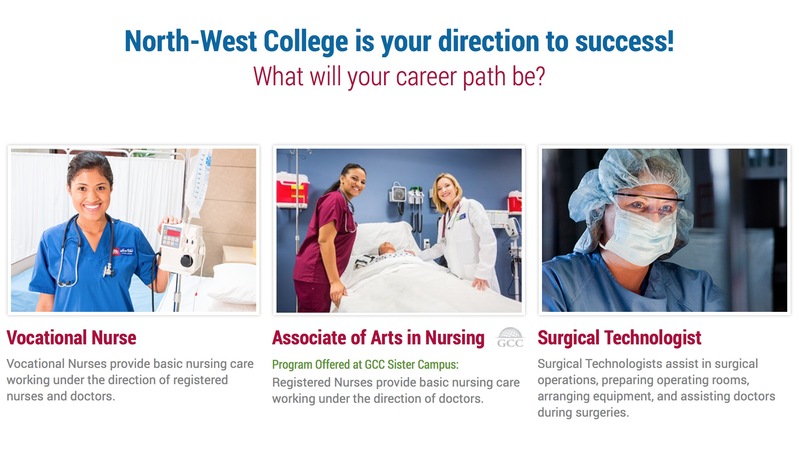 North-West College is your direction to success!
What will your career path be?

Vocational Nurse

Vocational Nurses provide basic nursing care working under the direction of registered nurses and doctors.

Associate of Arts in Nursing

GCC

Program Offered at GCC Sister Campus:

Registered Nurses provide basic nursing care working under the direction of doctors.

Surgical Technologist

Surgical Technologists assist in surgical operations, preparing operating rooms, arranging equipment, and assisting doctors during surgeries.